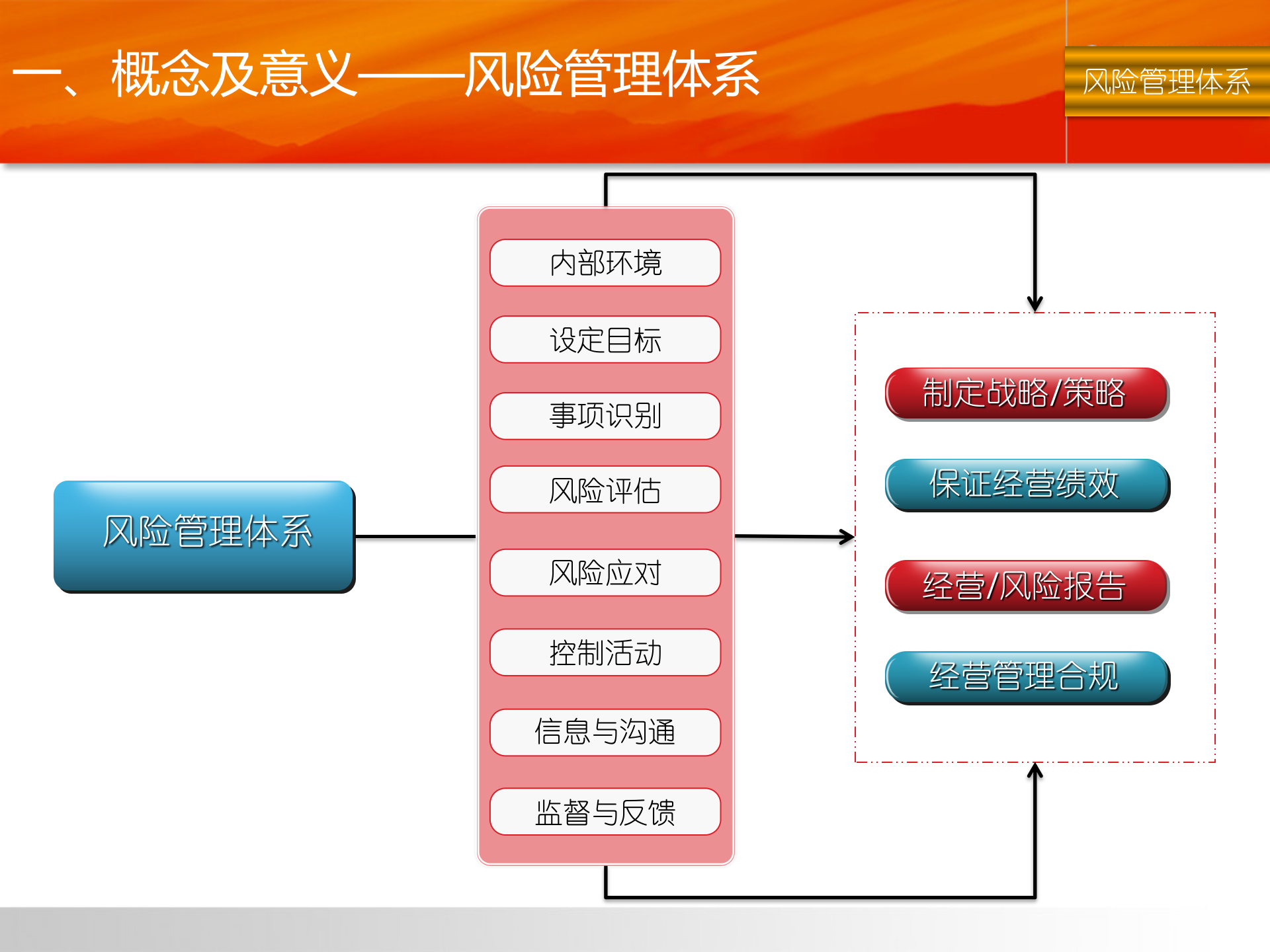 一、概念及意义——风险管理体系

风险管理体系

风险管理体系

内部环境

设定目标

事项识别

风险评估

风险应对

控制活动

信息与沟通

监督与反馈

制定战略/策略

保证经营绩效

经营/风险报告

经营管理合规